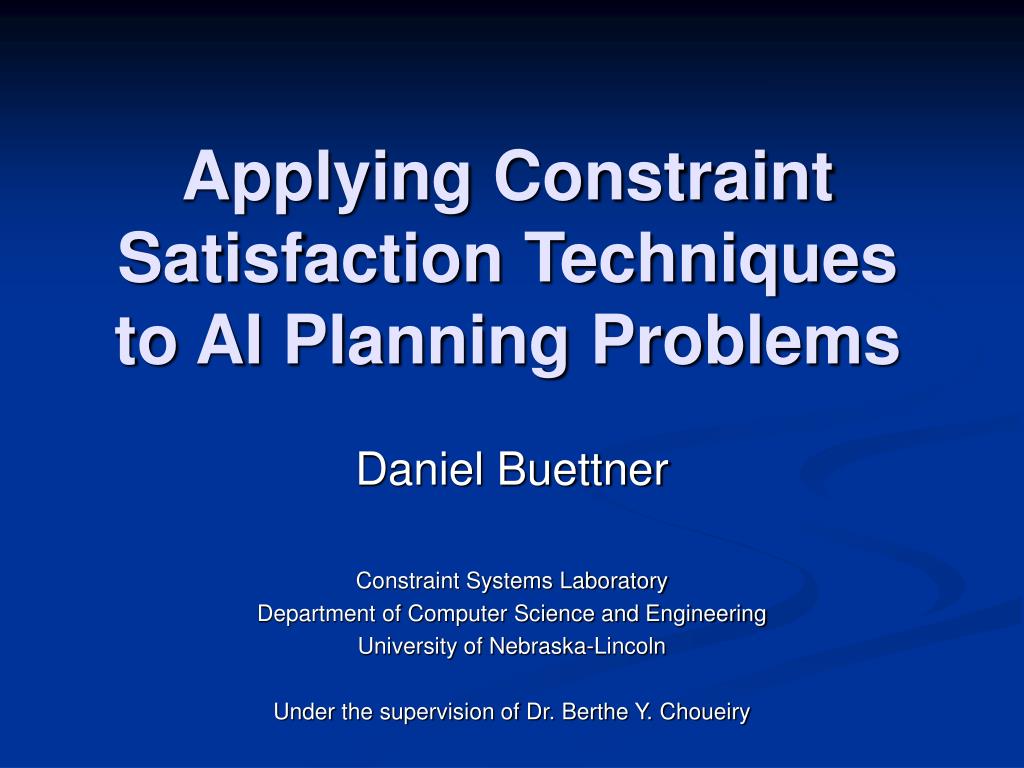 Applying Constraint Satisfaction Techniques to AI Planning Problems

Daniel Buettner

Constraint Systems Laboratory
Department of Computer Science and Engineering
University of Nebraska-Lincoln

Under the supervision of Dr. Berthe Y. Choueiry